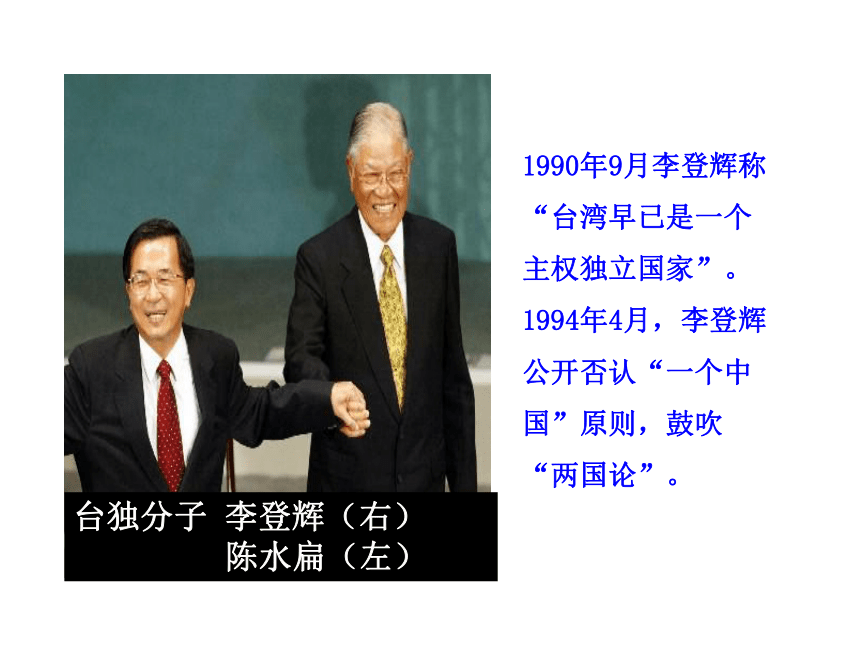 台独分子 李登辉（右）
陈水扁（左）

1990年9月李登辉称“台湾早已是一个主权独立国家”。1994年4月，李登辉公开否认“一个中国”原则，鼓吹“两国论”。